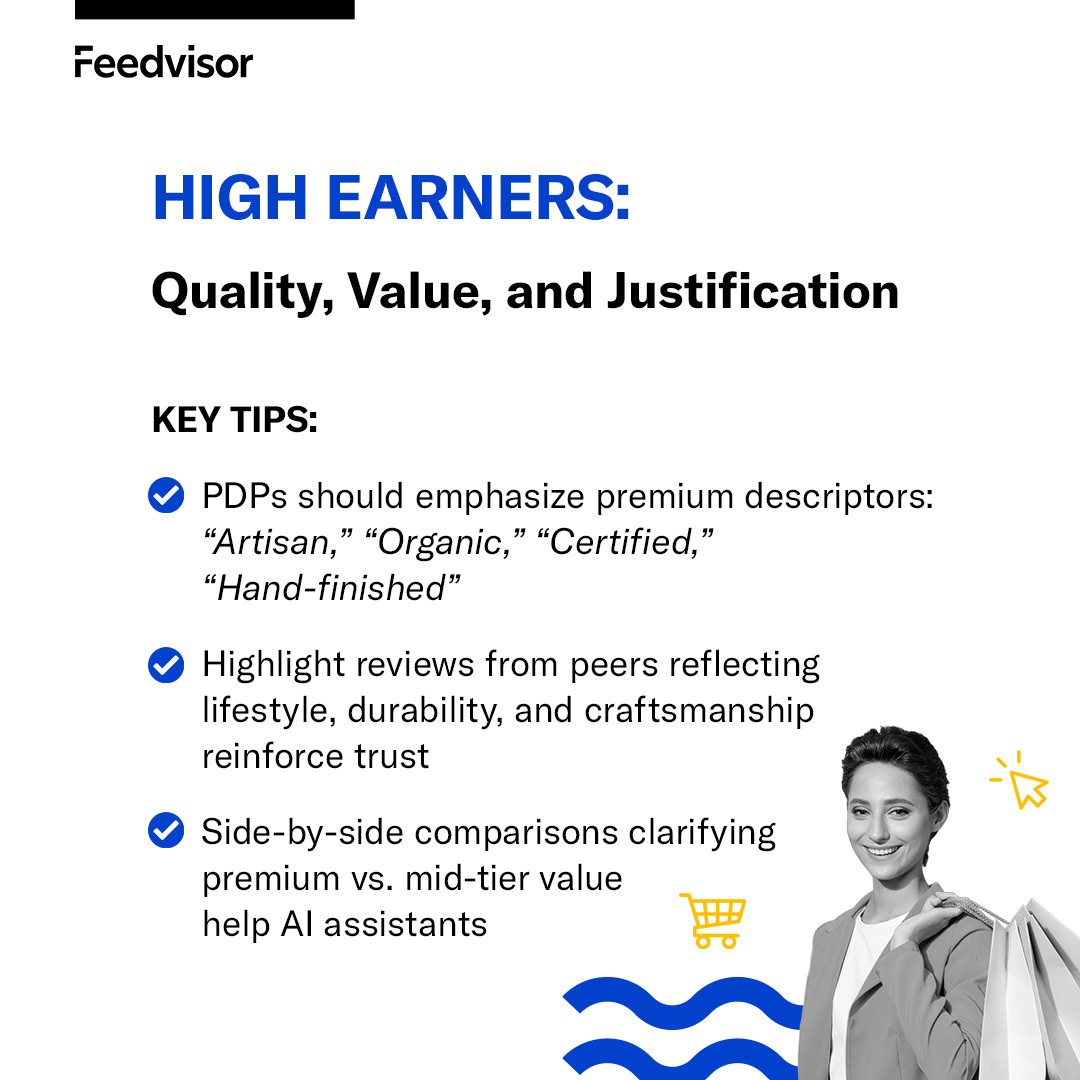 Feedvisor

HIGH EARNERS:

Quality, Value, and Justification

KEY TIPS:

PDPs should emphasize premium descriptors: “Artisan,” “Organic,” “Certified,” “Hand-finished”

Highlight reviews from peers reflecting lifestyle, durability, and craftsmanship reinforce trust

Side-by-side comparisons clarifying premium vs. mid-tier value help AI assistants